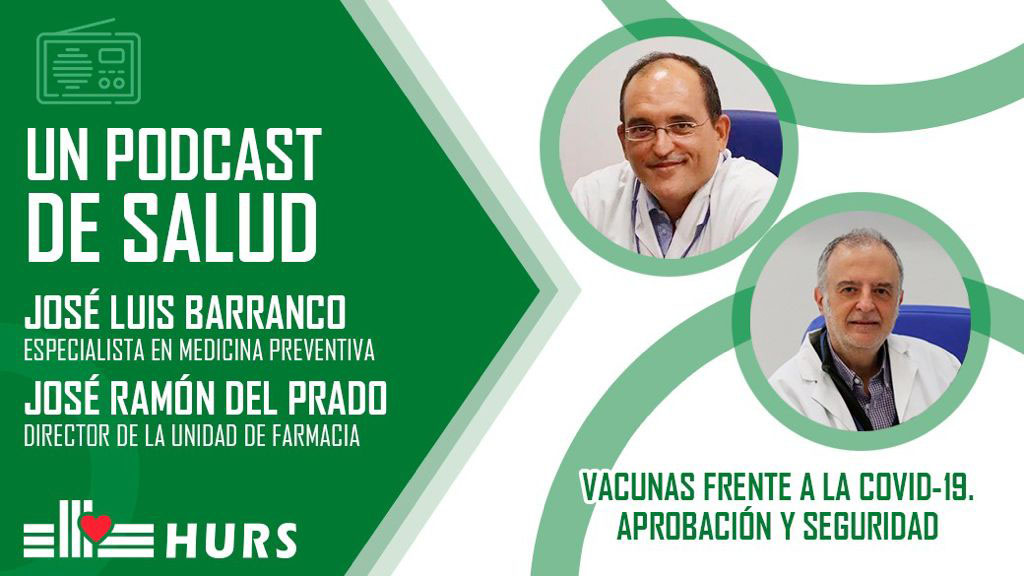 UN PODCAST DE SALUD

JOSÉ LUIS BARRANCO
ESPECIALISTA EN MEDICINA PREVENTIVA

JOSÉ RAMÓN DEL PRADO
DIRECTOR DE LA UNIDAD DE FARMACIA

HURS

VACUNAS FRENTE A LA COVID-19.
APROBACIÓN Y SEGURIDAD